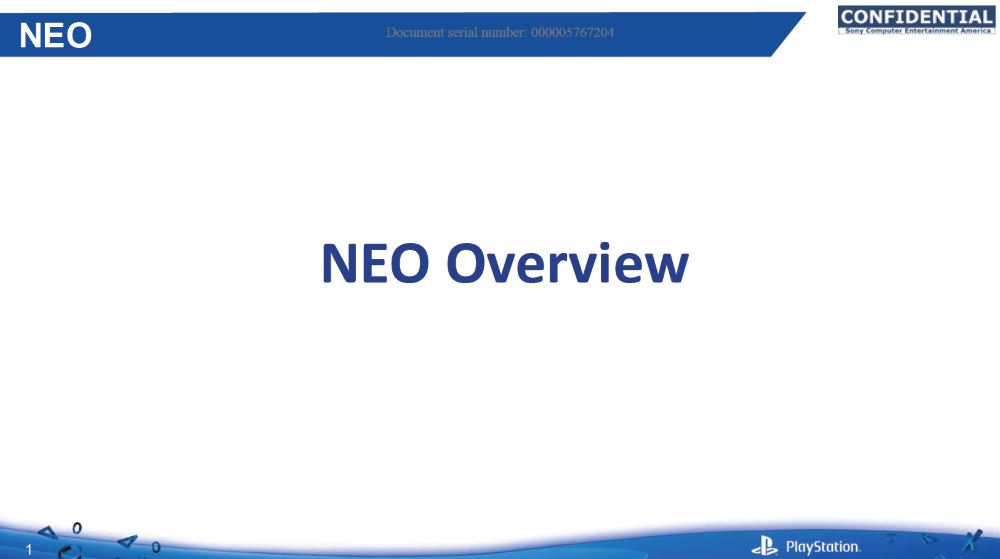 NEO

Document serial number: 000005767204

CONFIDENTIAL
Sony Computer Entertainment America

NEO Overview

1

PlayStation.